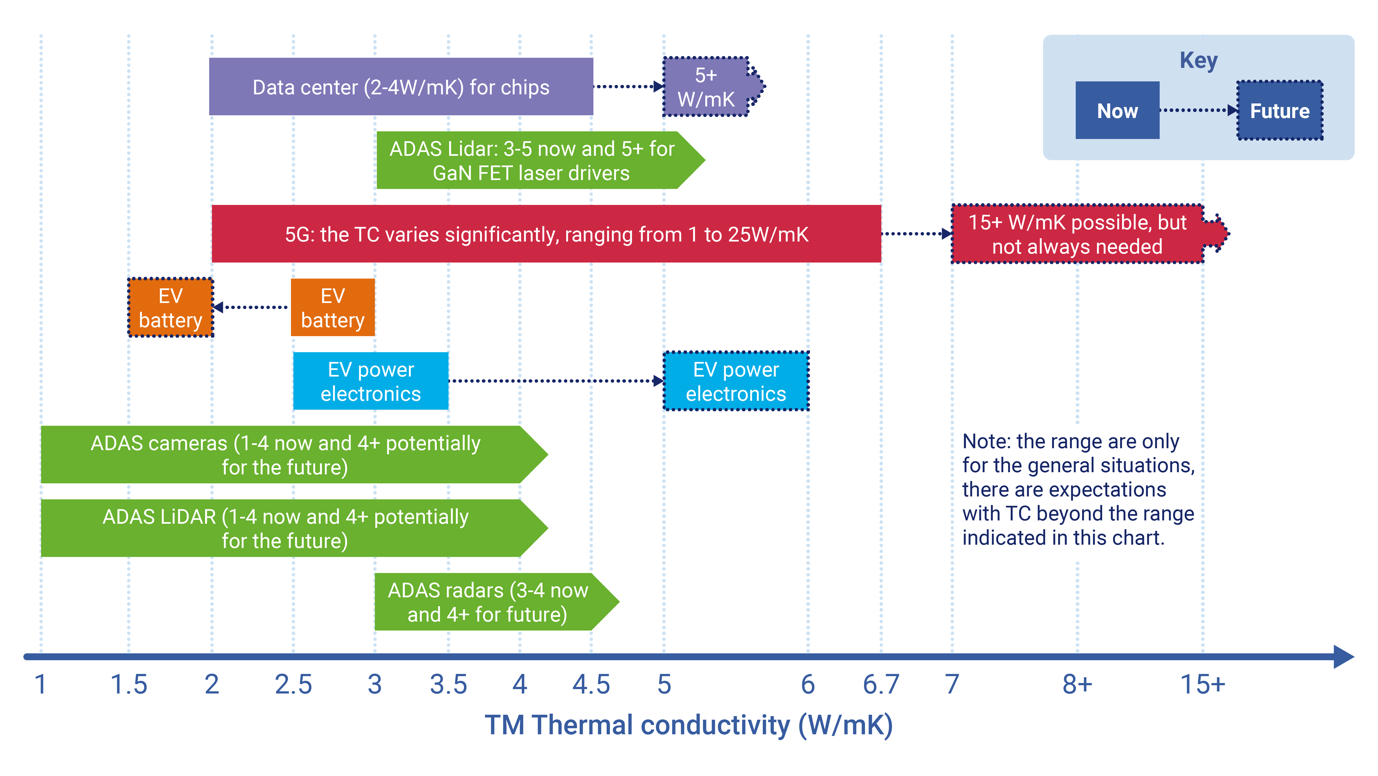 Key

Now

Future

Data center (2-4W/mK) for chips

5+ W/mK

ADAS Lidar: 3-5 now and 5+ for GaN FET laser drivers

5G: the TC varies significantly, ranging from 1 to 25W/mK

15+ W/mK possible, but not always needed

EV battery

EV battery

EV power electronics

EV power electronics

ADAS cameras (1-4 now and 4+ potentially for the future)

ADAS LiDAR (1-4 now and 4+ potentially for the future)

ADAS radars (3-4 now and 4+ for future)

Note: the range are only for the general situations, there are expectations with TC beyond the range indicated in this chart.

1 1.5 2 2.5 3 3.5 4 4.5 5 6 6.7 7 8+ 15+

TM Thermal conductivity (W/mK)